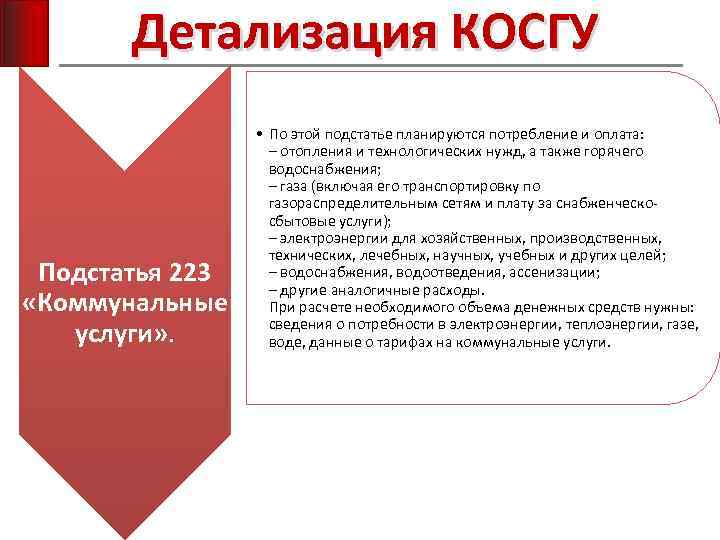 Детализация КОСГУ

Подстатья 223 «Коммунальные услуги».

• По этой подстатье планируются потребление и оплата:
– отопления и технологических нужд, а также горячего водоснабжения;
– газа (включая его транспортировку по газораспределительным сетям и плату за снабженческо-сбытовые услуги);
– электроэнергии для хозяйственных, производственных, технических, лечебных, научных, учебных и других целей;
– водоснабжения, водоотведения, ассенизации;
– другие аналогичные расходы.
При расчете необходимого объема денежных средств нужны: сведения о потребности в электроэнергии, теплоэнергии, газе, воде, данные о тарифах на коммунальные услуги.